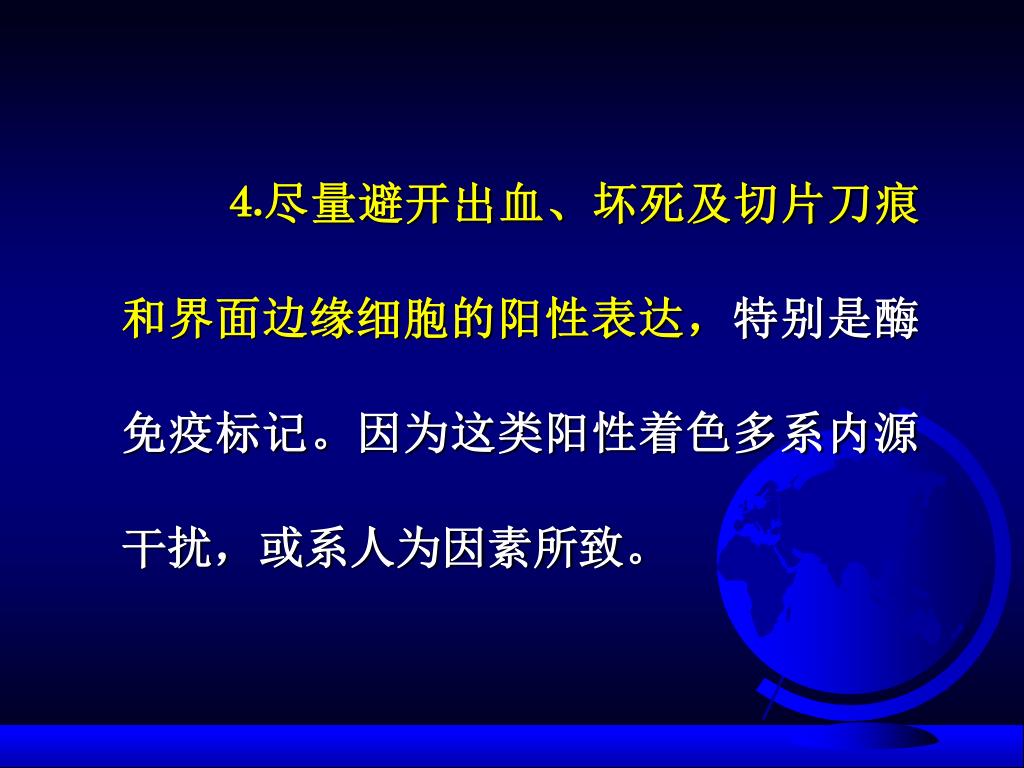 4.尽量避开出血、坏死及切片刀痕和界面边缘细胞的阳性表达，特别是酶免疫标记。因为这类阳性着色多系内源干扰，或系人为因素所致。